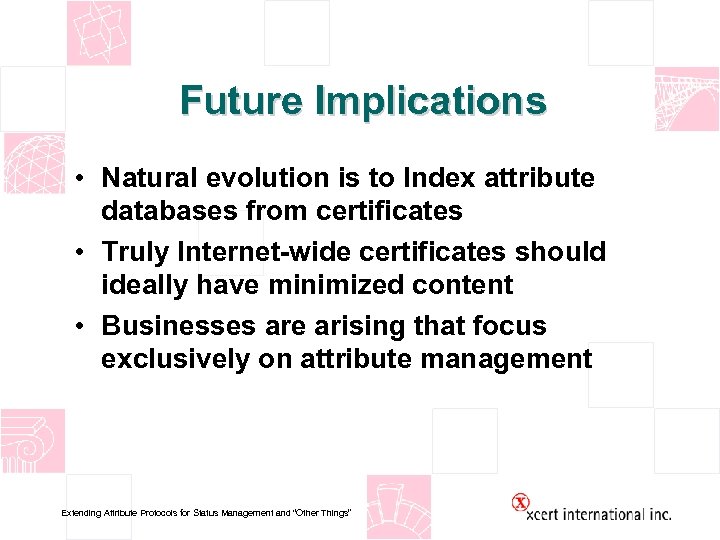 Future Implications

• Natural evolution is to Index attribute databases from certificates

• Truly Internet-wide certificates should ideally have minimized content

• Businesses are arising that focus exclusively on attribute management

Extending Attribute Protocols for Status Management and "Other Things"

xcert international inc.